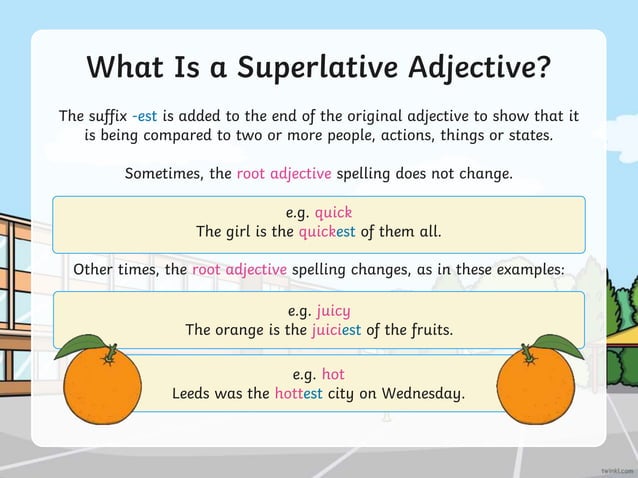 What Is a Superlative Adjective?

The suffix -est is added to the end of the original adjective to show that it is being compared to two or more people, actions, things or states.

Sometimes, the root adjective spelling does not change.

e.g. quick
The girl is the quickest of them all.

Other times, the root adjective spelling changes, as in these examples:

e.g. juicy
The orange is the juiciest of the fruits.

e.g. hot
Leeds was the hottest city on Wednesday.

twinkl.com